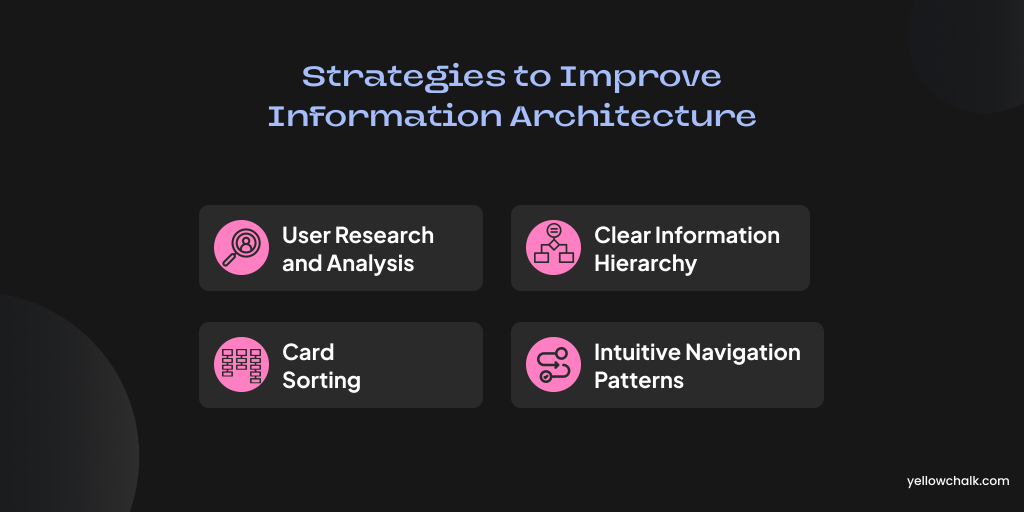 Strategies to Improve Information Architecture

User Research and Analysis

Clear Information Hierarchy

Card Sorting

Intuitive Navigation Patterns

yellowchalk.com